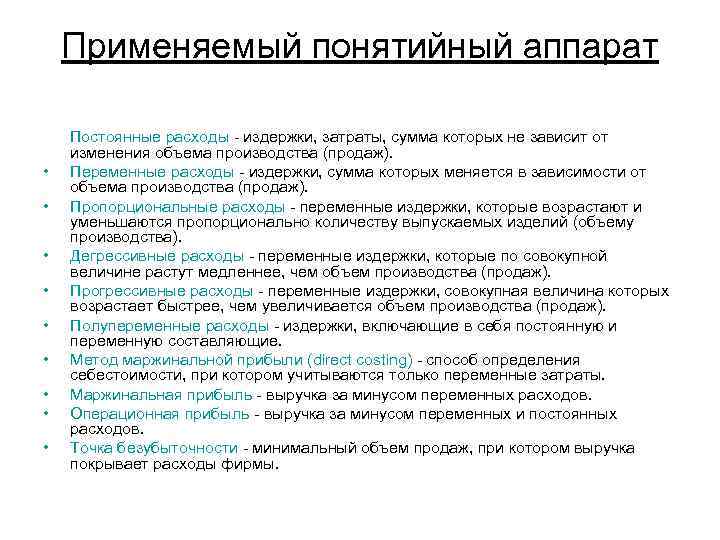 Применяемый понятийный аппарат

Постоянные расходы - издержки, затраты, сумма которых не зависит от изменения объема производства (продаж).

• Переменные расходы - издержки, сумма которых меняется в зависимости от объема производства (продаж).

• Пропорциональные расходы - переменные издержки, которые возрастают и уменьшаются пропорционально количеству выпускаемых изделий (объему производства).

• Дегрессивные расходы - переменные издержки, которые по совокупной величине растут медленнее, чем объем производства (продаж).

• Прогрессивные расходы - переменные издержки, совокупная величина которых возрастает быстрее, чем увеличивается объем производства (продаж).

• Полупеременные расходы - издержки, включающие в себя постоянную и переменную составляющие.

• Метод маржинальной прибыли (direct costing) - способ определения себестоимости, при котором учитываются только переменные затраты.

• Маржинальная прибыль - выручка за минусом переменных расходов.

• Операционная прибыль - выручка за минусом переменных и постоянных расходов.

• Точка безубыточности - минимальный объем продаж, при котором выручка покрывает расходы фирмы.